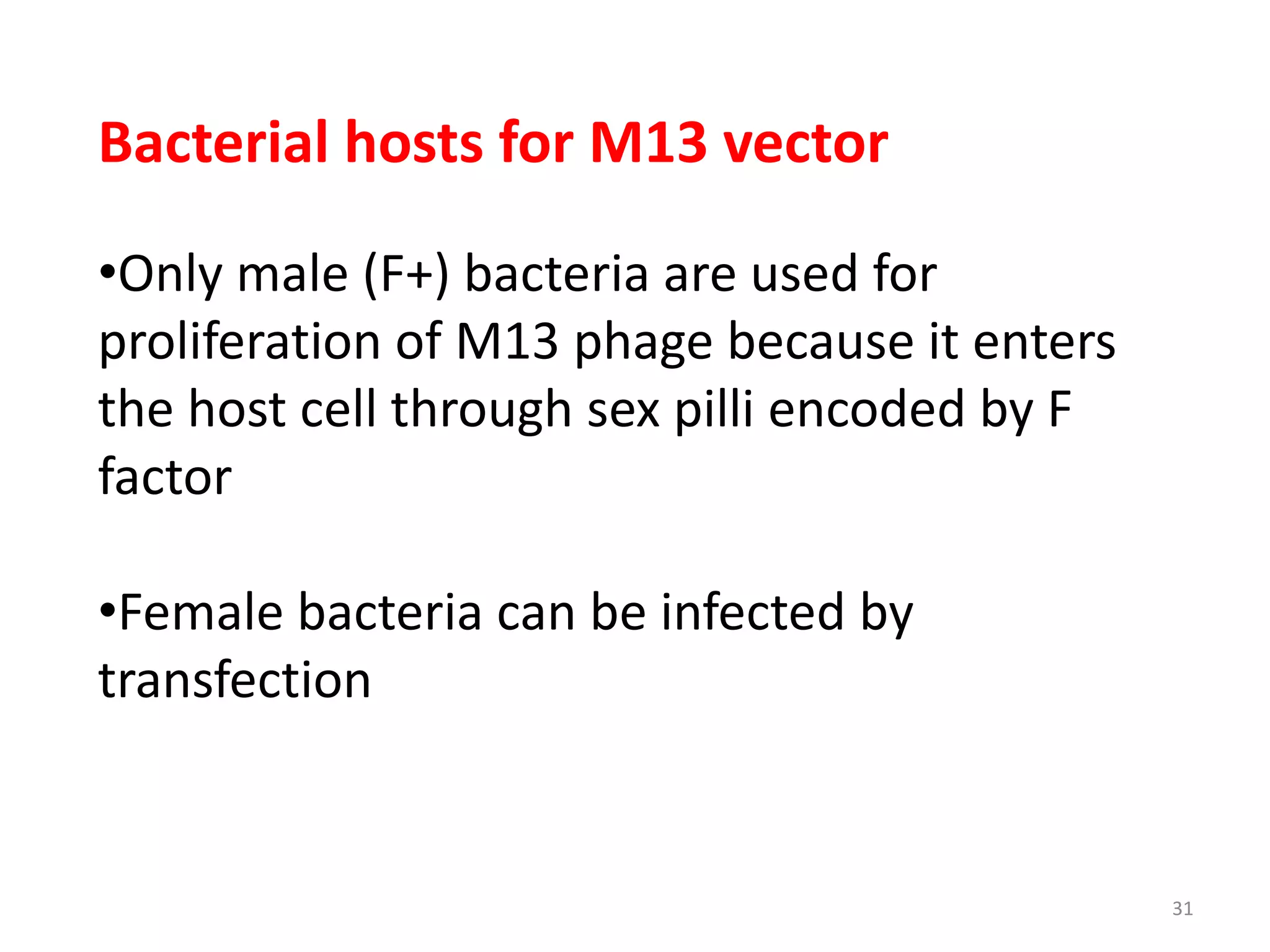 Bacterial hosts for M13 vector

•Only male (F+) bacteria are used for proliferation of M13 phage because it enters the host cell through sex pilli encoded by F factor

•Female bacteria can be infected by transfection

31